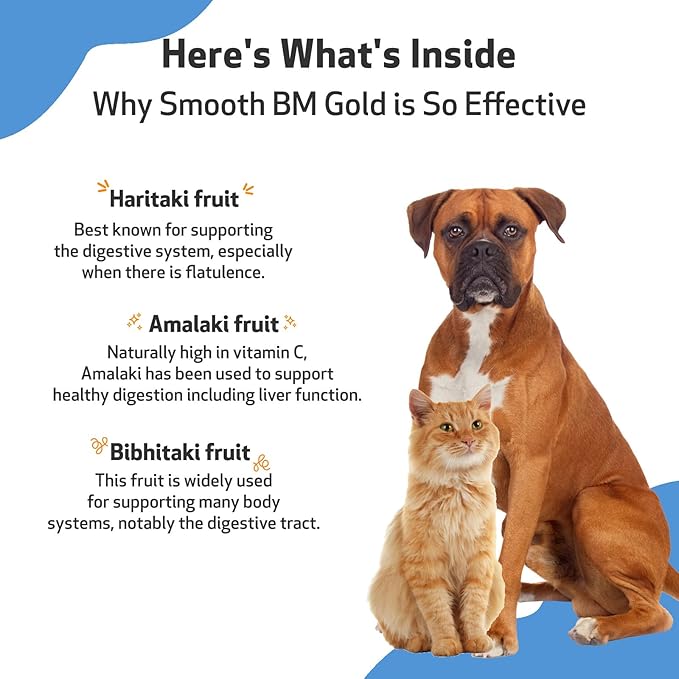 Here's What's Inside

Why Smooth BM Gold is So Effective

Haritaki fruit

Best known for supporting the digestive system, especially when there is flatulence.

Amalaki fruit

Naturally high in vitamin C, Amalaki has been used to support healthy digestion including liver function.

Bibhitaki fruit

This fruit is widely used for supporting many body systems, notably the digestive tract.